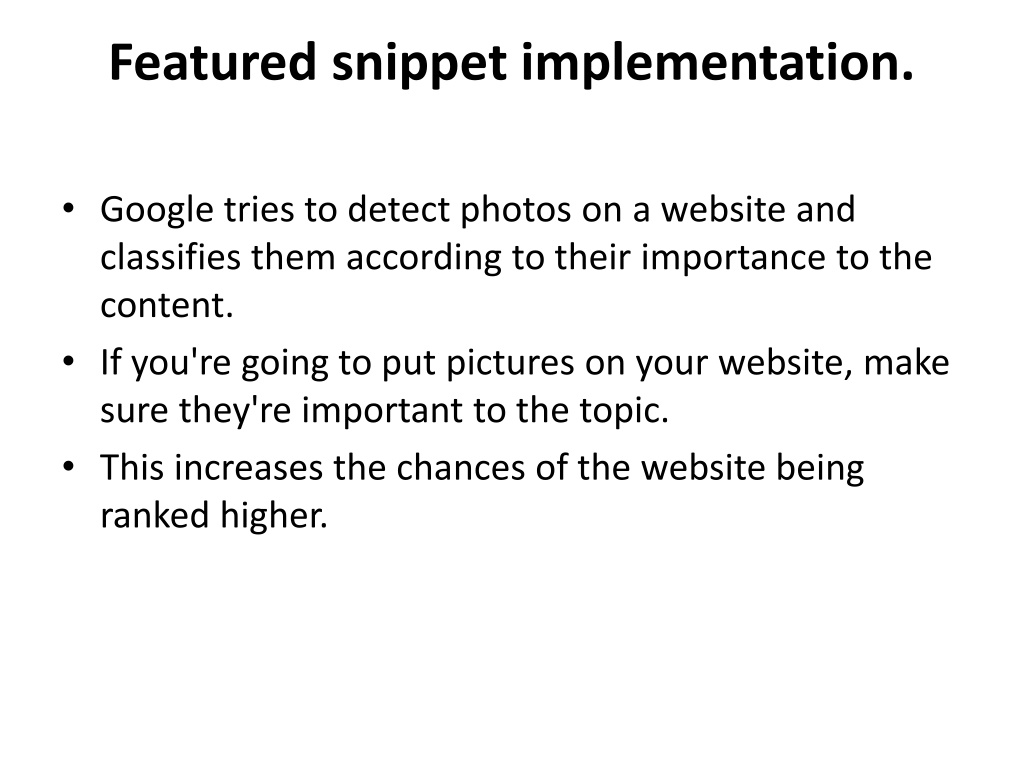 Featured snippet implementation.

• Google tries to detect photos on a website and classifies them according to their importance to the content.
• If you're going to put pictures on your website, make sure they're important to the topic.
• This increases the chances of the website being ranked higher.